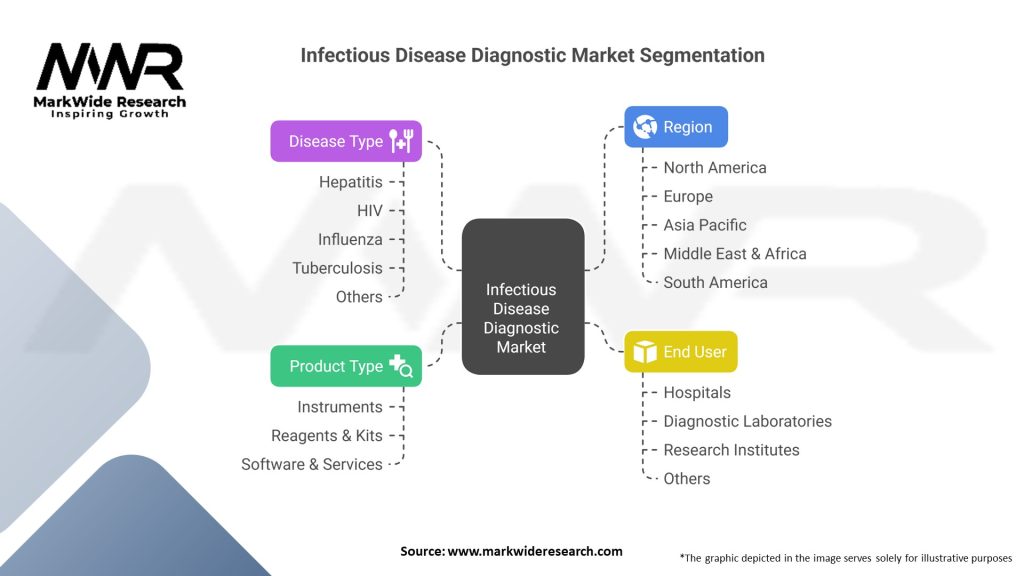 MWR
MarkWide Research
Inspiring Growth

Infectious Disease Diagnostic Market Segmentation

Disease Type

Hepatitis
HIV
Influenza
Tuberculosis
Others

Product Type

Instruments
Reagents & Kits
Software & Services

Infectious Disease Diagnostic Market

Region

North America
Europe
Asia Pacific
Middle East & Africa
South America

End User

Hospitals
Diagnostic Laboratories
Research Institutes
Others

Source: www.markwideresearch.com

*The graphic depicted in the image serves solely for illustrative purposes